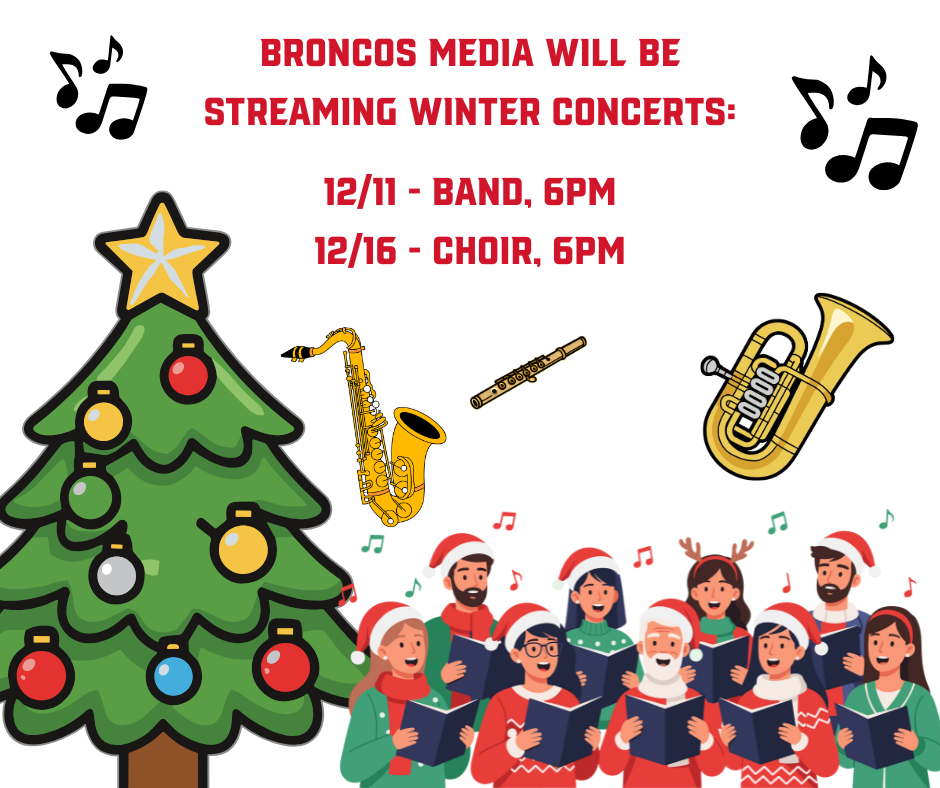 BRONCOS MEDIA WILL BE STREAMING WINTER CONCERTS:

12/11 - BAND, 6PM
12/16 - CHOIR, 6PM